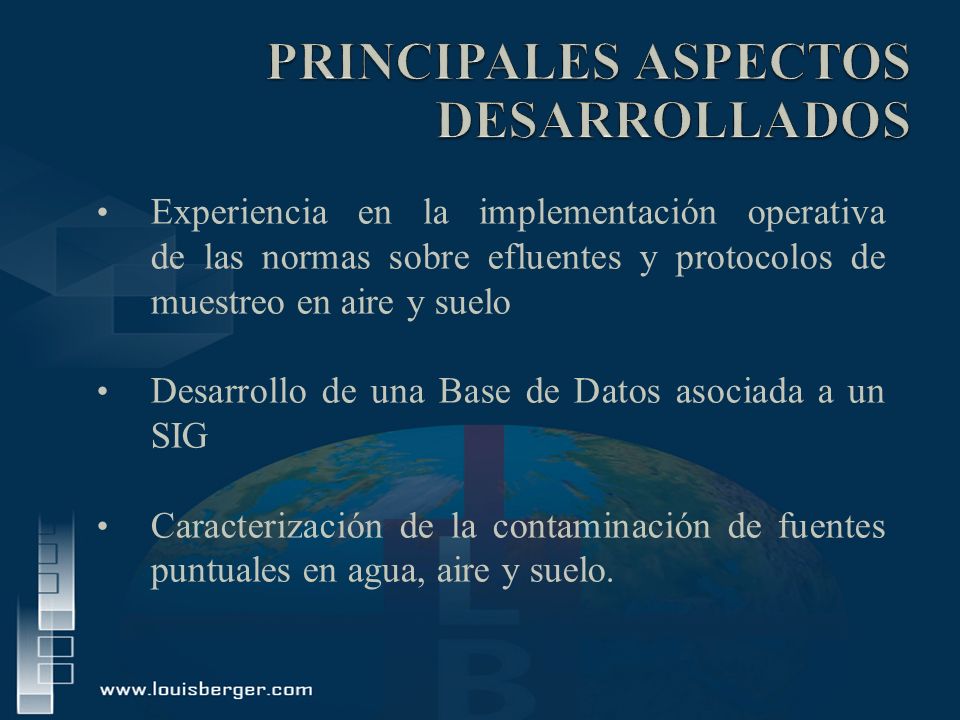 PRINCIPALES ASPECTOS DESARROLLADOS

• Experiencia en la implementación operativa de las normas sobre efluentes y protocolos de muestreo en aire y suelo

• Desarrollo de una Base de Datos asociada a un SIG

• Caracterización de la contaminación de fuentes puntuales en agua, aire y suelo.

www.louisberger.com